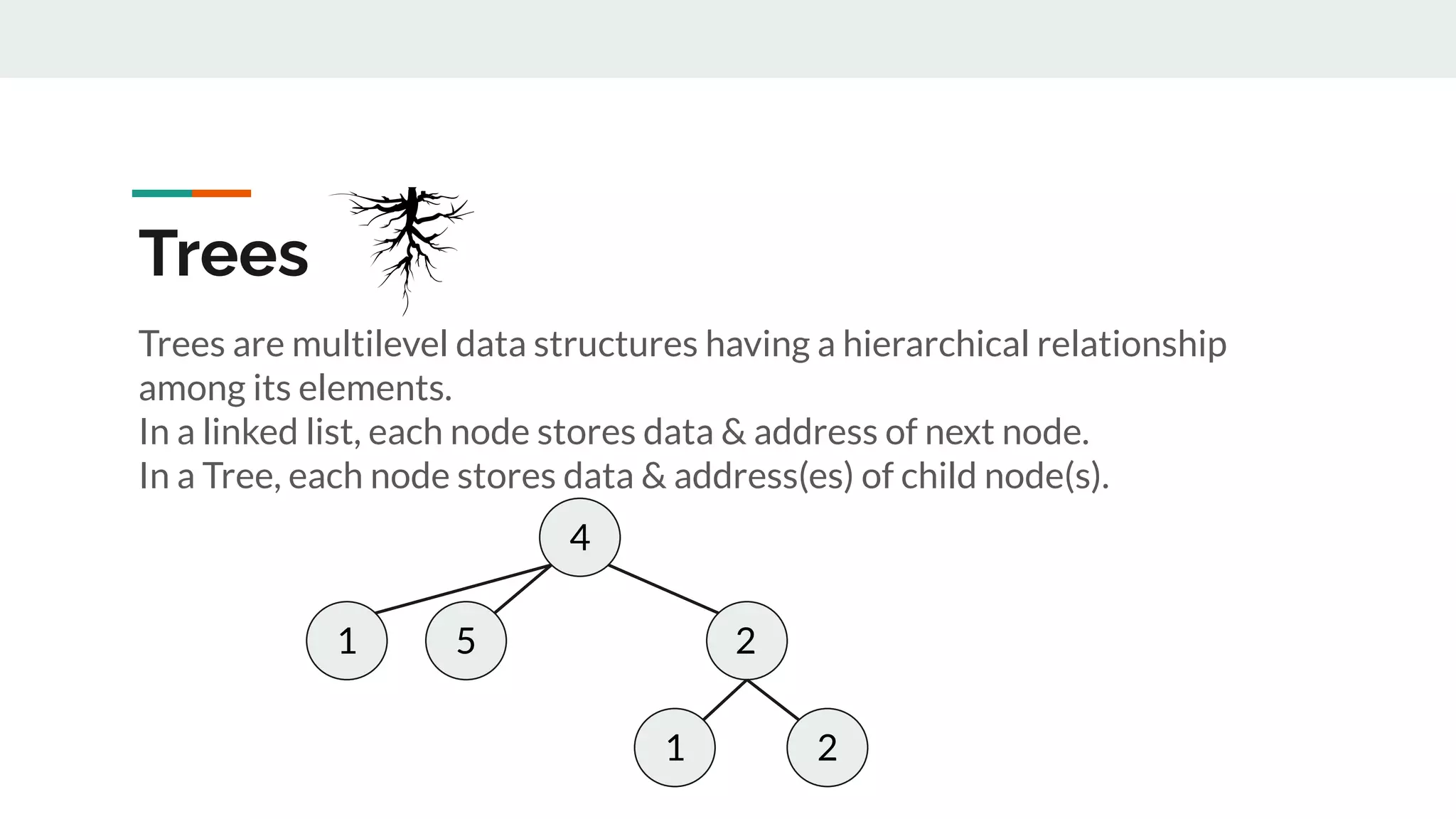 Trees

Trees are multilevel data structures having a hierarchical relationship among its elements.
In a linked list, each node stores data & address of next node.
In a Tree, each node stores data & address(es) of child node(s).

4
1
5
2
1
2